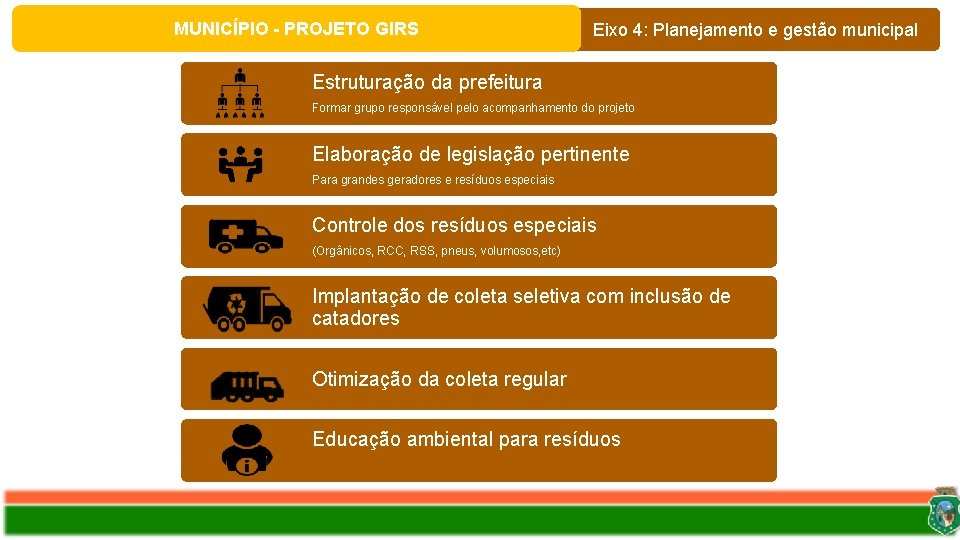 MUNICÍPIO - PROJETO GIRS

Eixo 4: Planejamento e gestão municipal

Estruturação da prefeitura

Formar grupo responsável pelo acompanhamento do projeto

Elaboração de legislação pertinente

Para grandes geradores e resíduos especiais

Controle dos resíduos especiais

(Orgânicos, RCC, RSS, pneus, volumosos,etc)

Implantação de coleta seletiva com inclusão de catadores

Otimização da coleta regular

Educação ambiental para resíduos